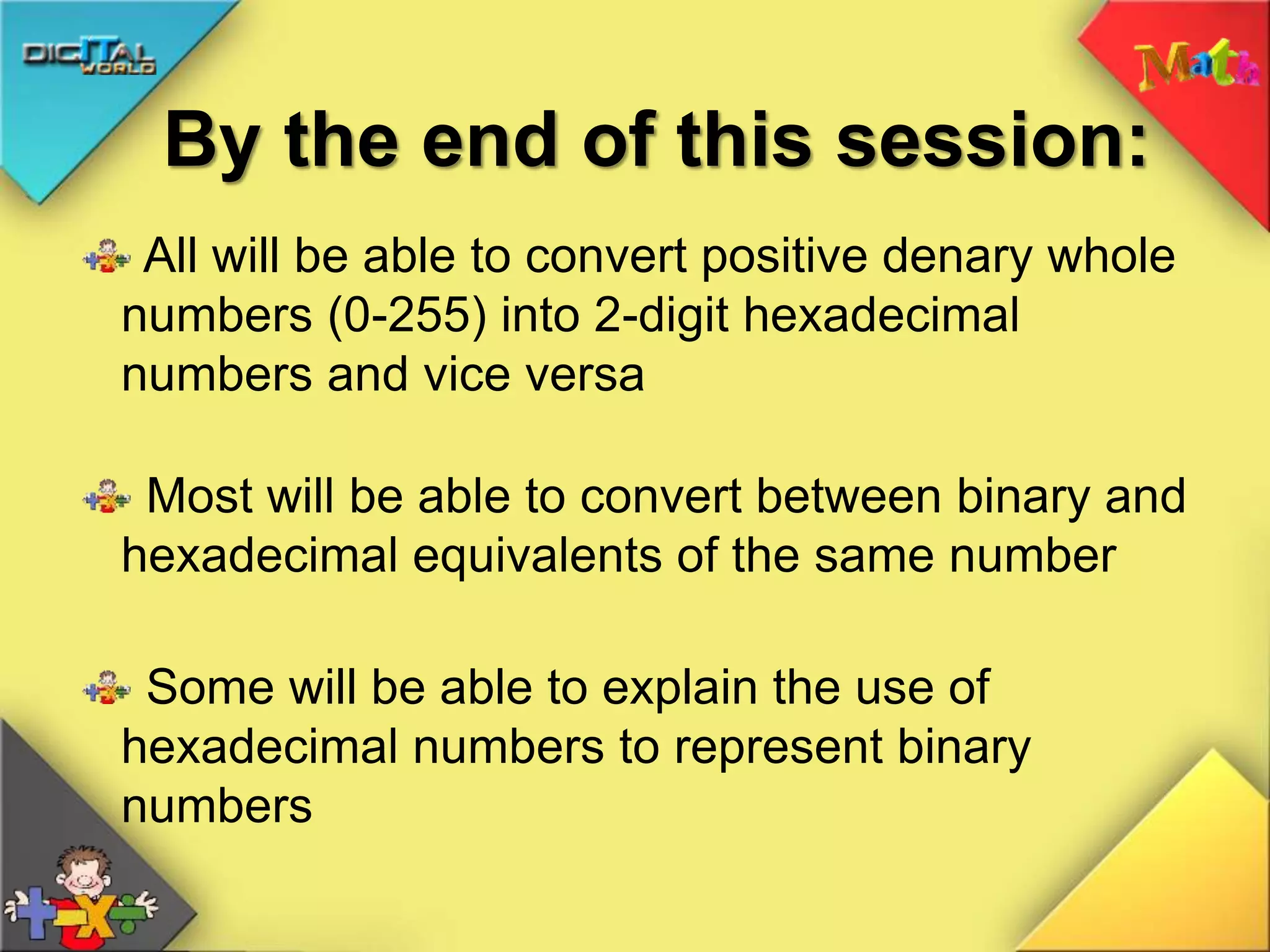 DIGITAL WORLD

Math

By the end of this session:

All will be able to convert positive denary whole numbers (0-255) into 2-digit hexadecimal numbers and vice versa

Most will be able to convert between binary and hexadecimal equivalents of the same number

Some will be able to explain the use of hexadecimal numbers to represent binary numbers